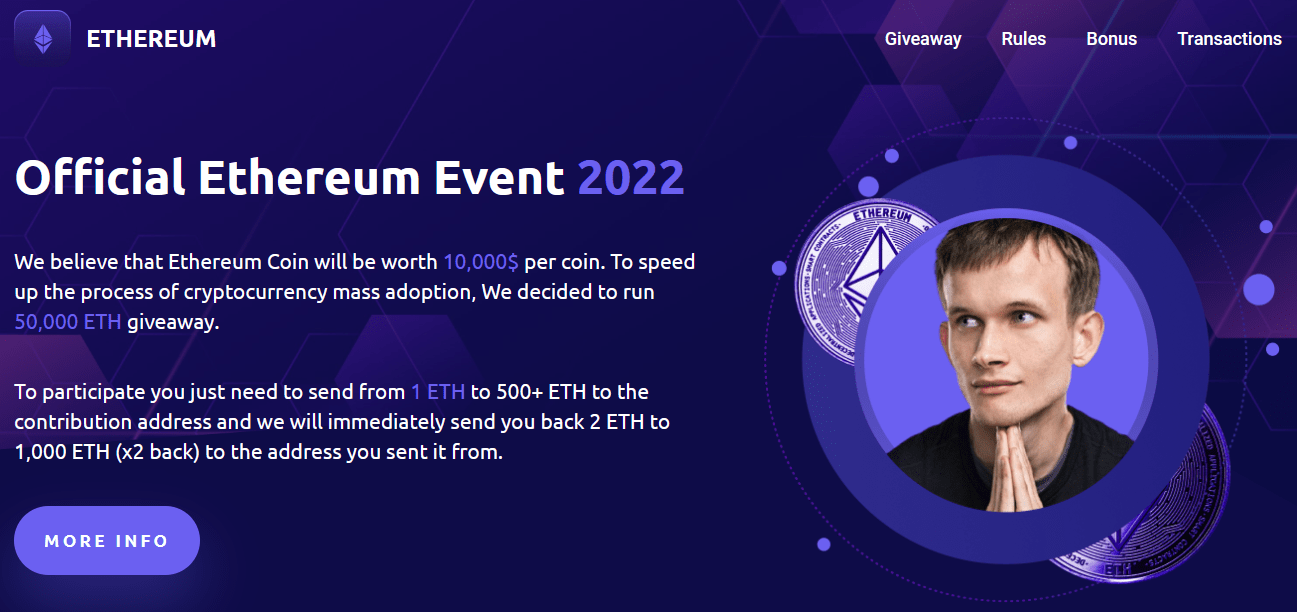 ETHEREUM

Giveaway Rules Bonus Transactions

Official Ethereum Event 2022

We believe that Ethereum Coin will be worth 10,000$ per coin. To speed up the process of cryptocurrency mass adoption, We decided to run 50,000 ETH giveaway.

To participate you just need to send from 1 ETH to 500+ ETH to the contribution address and we will immediately send you back 2 ETH to 1,000 ETH (x2 back) to the address you sent it from.

MORE INFO

ETHEREUM

ETH